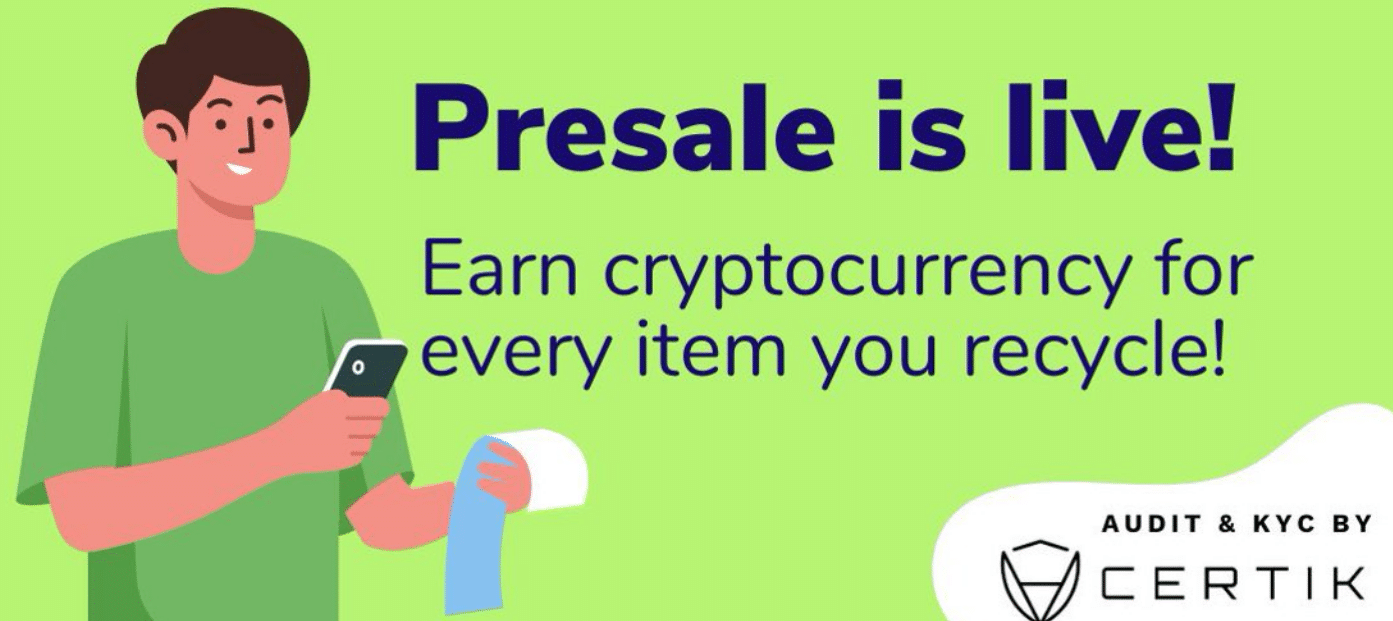 Presale is live!

Earn cryptocurrency for every item you recycle!

AUDIT & KYC BY

CERTIK